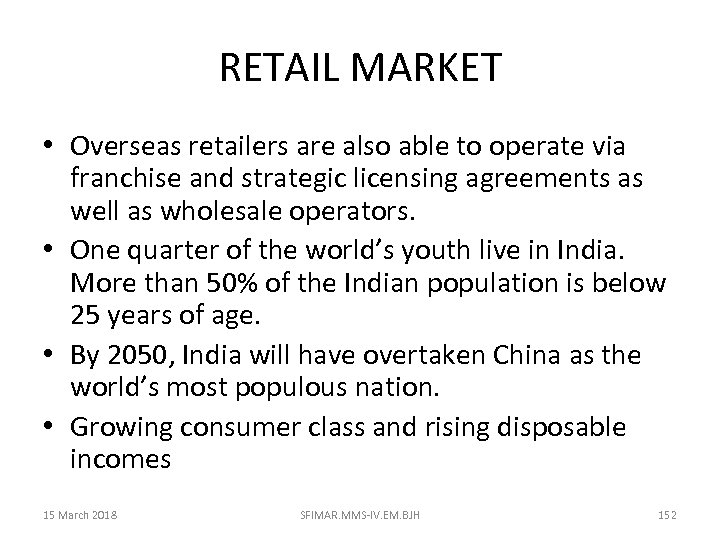 RETAIL MARKET

• Overseas retailers are also able to operate via franchise and strategic licensing agreements as well as wholesale operators.
• One quarter of the world's youth live in India. More than 50% of the Indian population is below 25 years of age.
• By 2050, India will have overtaken China as the world's most populous nation.
• Growing consumer class and rising disposable incomes

15 March 2018 SFIMAR.MMS-IV.EM.BJH 152